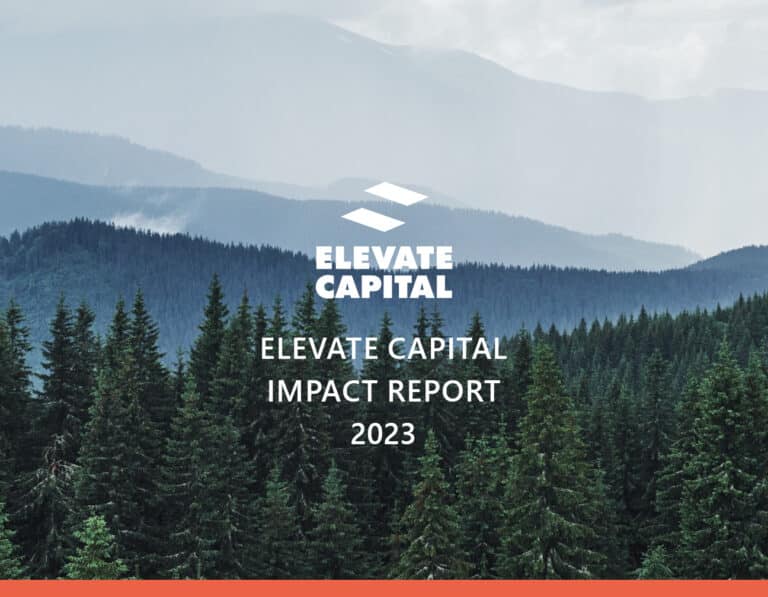 ELEVATE CAPITAL

ELEVATE CAPITAL IMPACT REPORT 2023